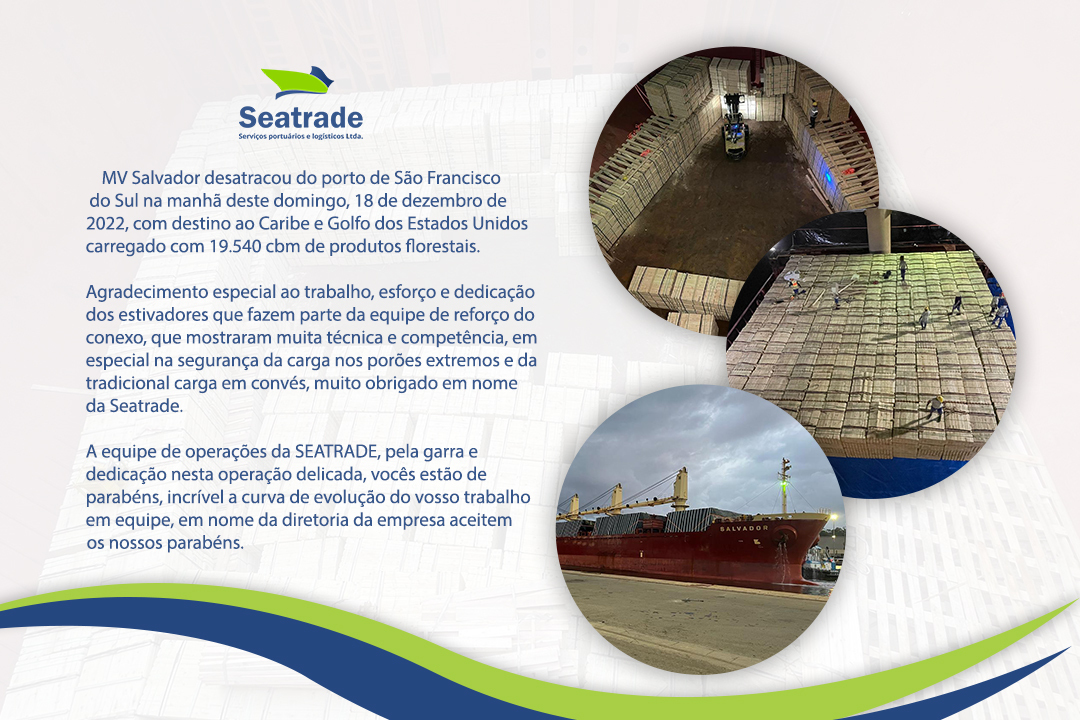 Seatrade
Serviços portuários e logísticos Ltda.

MV Salvador desatracou do porto de São Francisco do Sul na manhã deste domingo, 18 de dezembro de 2022, com destino ao Caribe e Golfo dos Estados Unidos carregado com 19.540 cbm de produtos florestais.

Agradecimento especial ao trabalho, esforço e dedicação dos estivadores que fazem parte da equipe de reforço do conexo, que mostraram muita técnica e competência, em especial na segurança da carga nos porões extremos e da tradicional carga em convés, muito obrigado em nome da Seatrade.

A equipe de operações da SEATRADE, pela garra e dedicação nesta operação delicada, vocês estão de parabéns, incrível a curva de evolução do vosso trabalho em equipe, em nome da diretoria da empresa aceitem os nossos parabéns.

SALVADOR